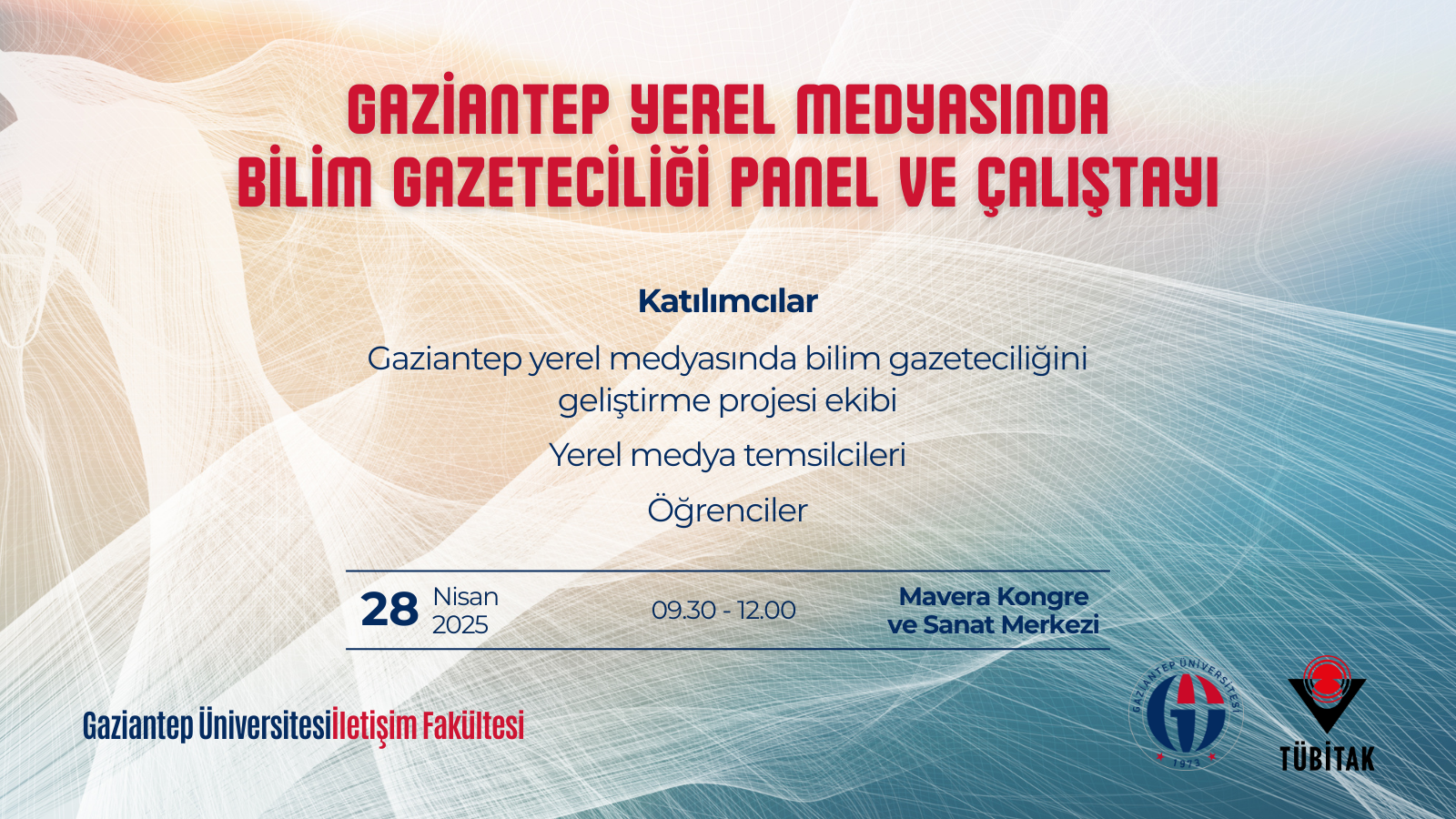 GAZİANTEP YEREL MEDYASINDA
BİLİM GAZETECİLİĞİ PANEL VE ÇALIŞTAYI

Katılımcılar

Gaziantep yerel medyasında bilim gazeteciliğini geliştirme projesi ekibi

Yerel medya temsilcileri

Öğrenciler

28 Nisan 2025

09.30 - 12.00

Mavera Kongre ve Sanat Merkezi

Gaziantep Üniversitesi İletişim Fakültesi

GAZİANTEP ÜNİVERSİTESİ 1973

TÜBİTAK